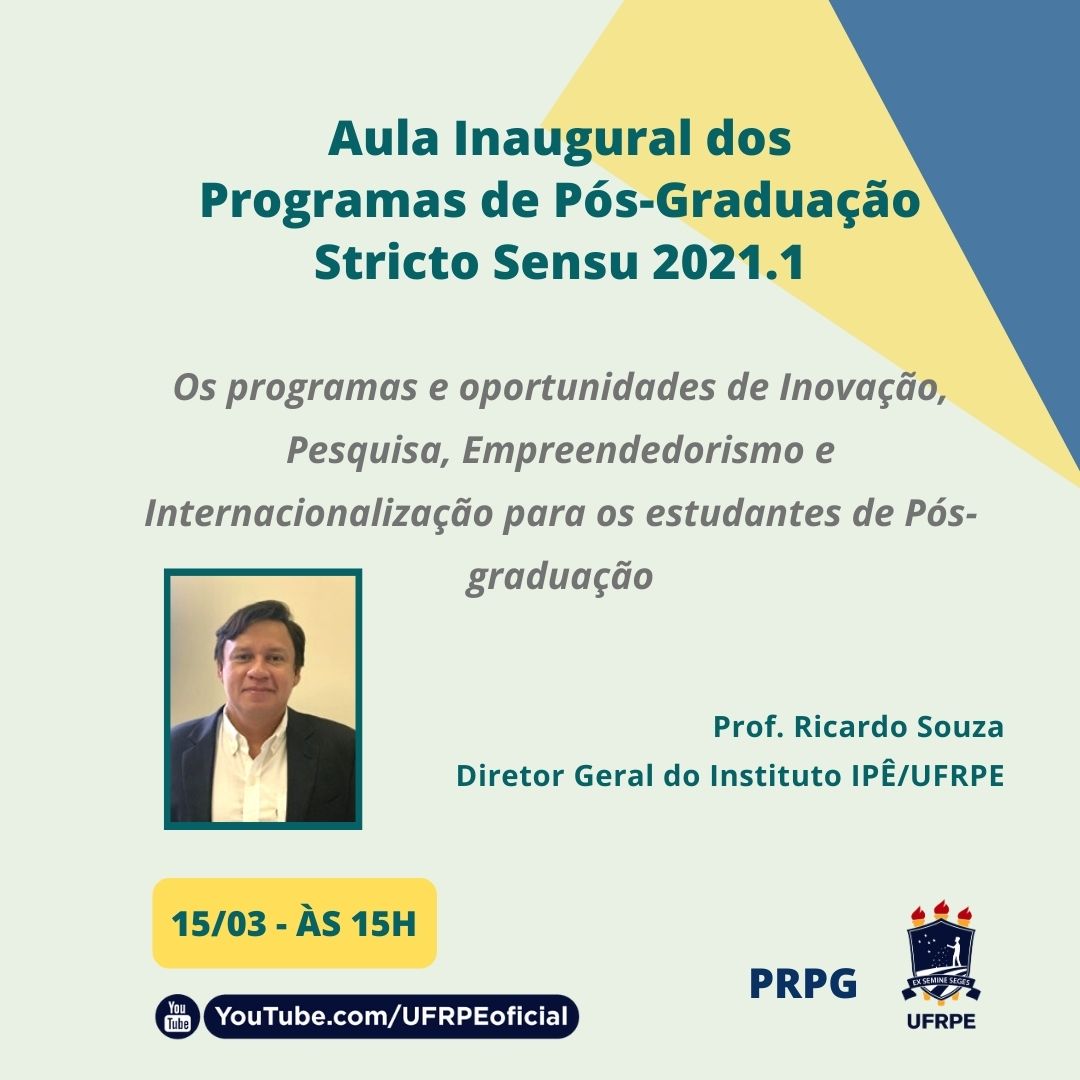 Aula Inaugural dos Programas de Pós-Graduação Stricto Sensu 2021.1

Os programas e oportunidades de Inovação, Pesquisa, Empreendedorismo e Internacionalização para os estudantes de Pós-graduação

Prof. Ricardo Souza
Diretor Geral do Instituto IPÊ/UFRPE

15/03 - ÀS 15H

You Tube YouTube.com/UFRPEoficial

PRPG

EX SEMINE SEGES
UFRPE